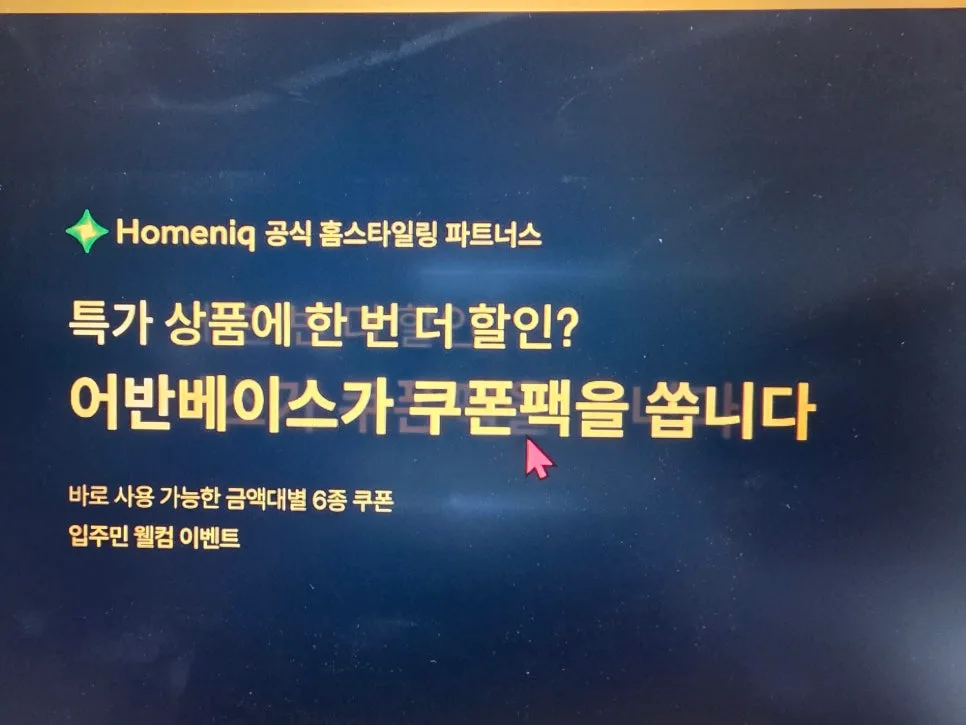 Homeniq 공식 홈스타일링 파트너스

특가 상품에 한 번 더 할인?
어반베이스가 쿠폰팩을 쏩니다

바로 사용 가능한 금액대별 6종 쿠폰
입주민 웰컴 이벤트